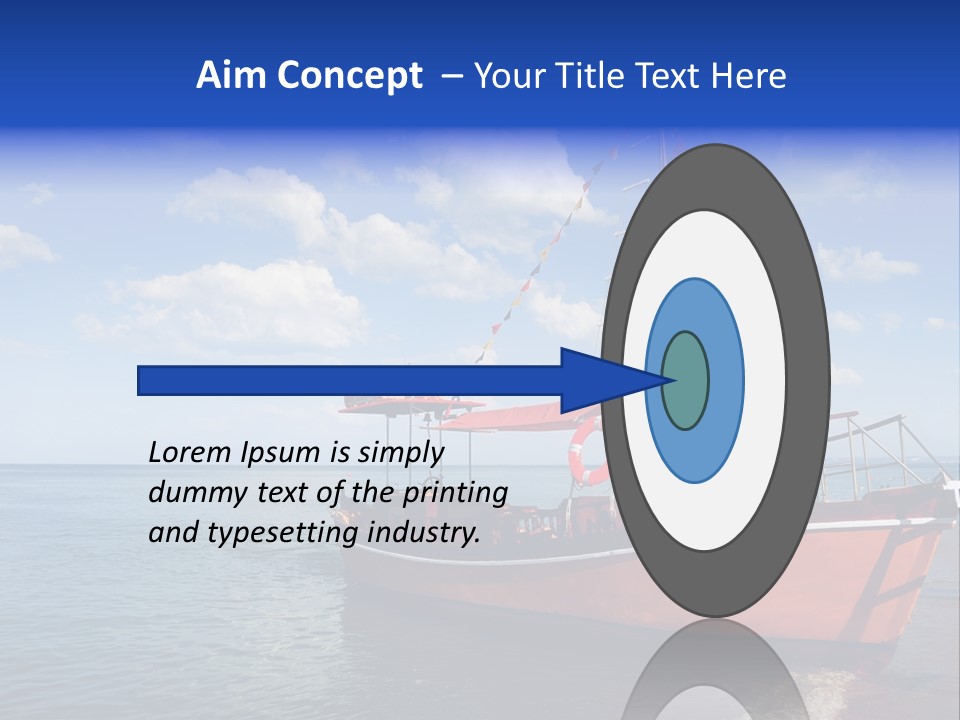 Aim Concept – Your Title Text Here

Lorem Ipsum is simply dummy text of the printing and typesetting industry.